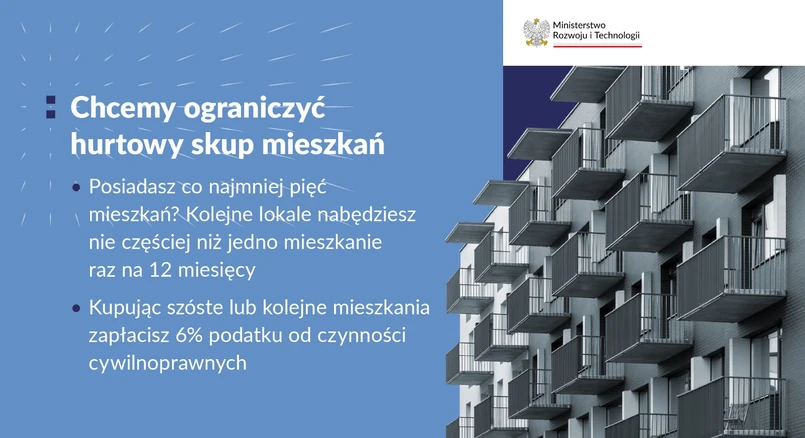 Ministerstwo Rozwoju i Technologii

Chcemy ograniczyć hurtowy skup mieszkań

• Posiadasz co najmniej pięć mieszkań? Kolejne lokale nabędziesz nie częściej niż jedno mieszkanie raz na 12 miesięcy

• Kupując szóste lub kolejne mieszkania zapłacisz 6% podatku od czynności cywilnoprawnych